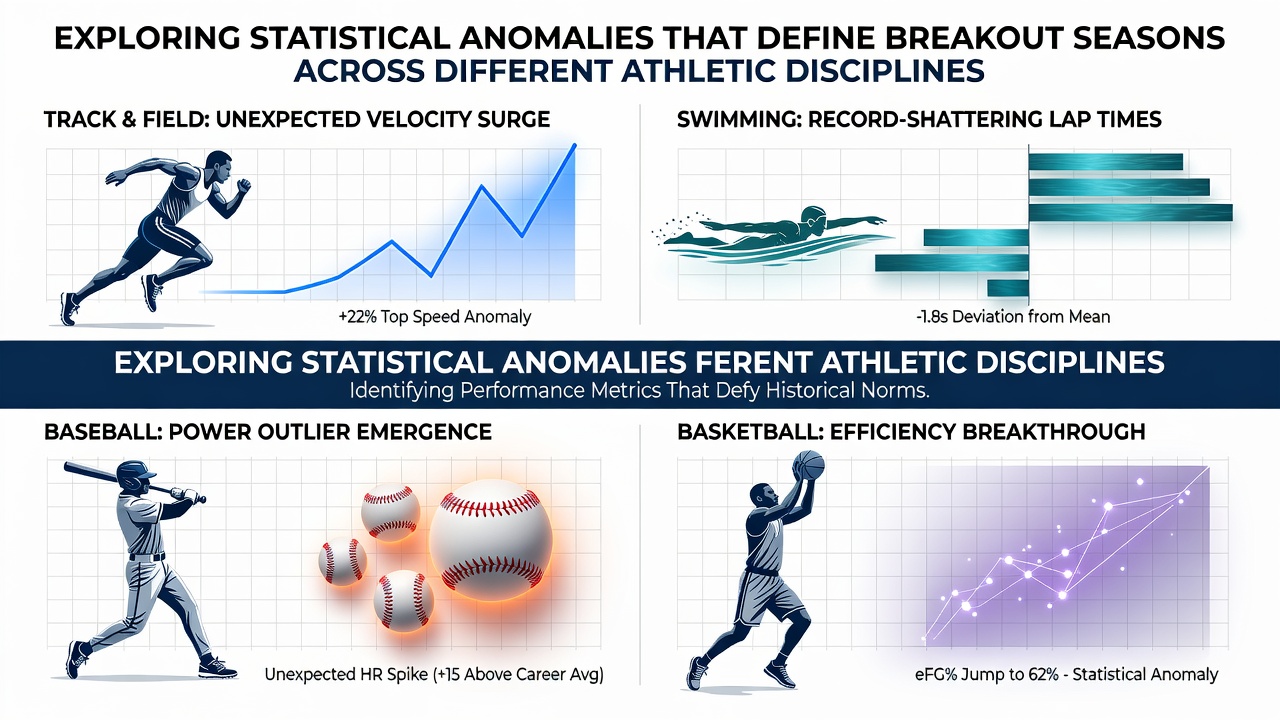 EXPLORING STATISTICAL ANOMALIES THAT DEFINE BREAKOUT SEASONS ACROSS DIFFERENT ATHLETIC DISCIPLINES

TRACK & FIELD: UNEXPECTED VELOCITY SURGE

+22% Top Speed Anomaly

SWIMMING: RECORD-SHATTERING LAP TIMES

-1.8s Deviation from Mean

EXPLORING STATISTICAL ANOMALIES FERENT ATHLETIC DISCIPLINES
Identifying Performance Metrics That Defy Historical Norms.

BASEBALL: POWER OUTLIER EMERGENCE

Unexpected HR Spike (+15 Above Career Avg)

BASKETBALL: EFFICIENCY BREAKTHROUGH

eFG% Jump to 62% - Statistical Anomaly